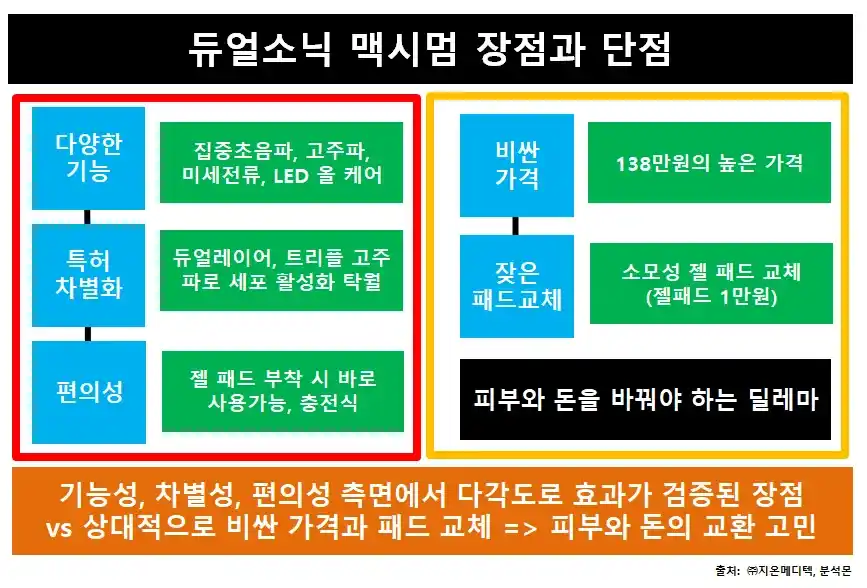 듀얼소닉 맥시멈 장점과 단점

다양한 기능

집중초음파, 고주파, 미세전류, LED 올 케어

특허 차별화

듀얼레이어, 트리플 고주파로 세포 활성화 탁월

편의성

젤 패드 부착 시 바로 사용가능, 충전식

비싼 가격

138만원의 높은 가격

잦은 패드교체

소모성 젤 패드 교체 (젤패드 1만원)

피부와 돈을 바꿔야 하는 딜레마

기능성, 차별성, 편의성 측면에서 다각도로 효과가 검증된 장점 vs 상대적으로 비싼 가격과 패드 교체 => 피부와 돈의 교환 고민

출처: ㈜지온메디텍, 분석몬